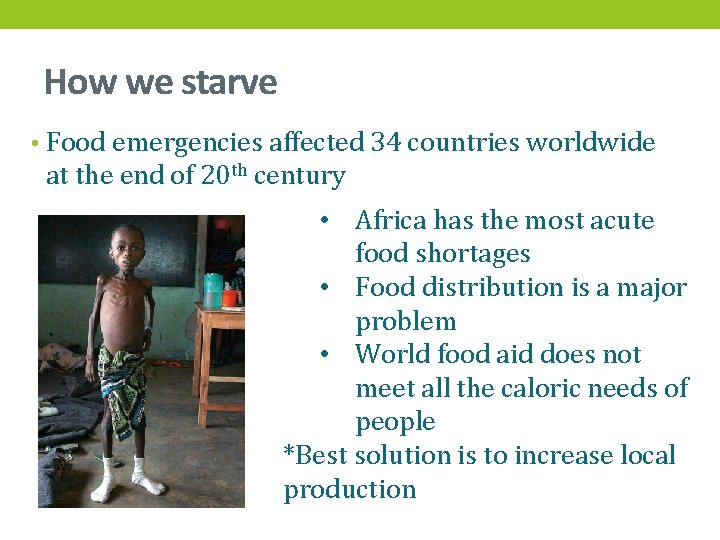 How we starve

• Food emergencies affected 34 countries worldwide at the end of 20$^{th}$ century

• Africa has the most acute food shortages
• Food distribution is a major problem
• World food aid does not meet all the caloric needs of people

*Best solution is to increase local production